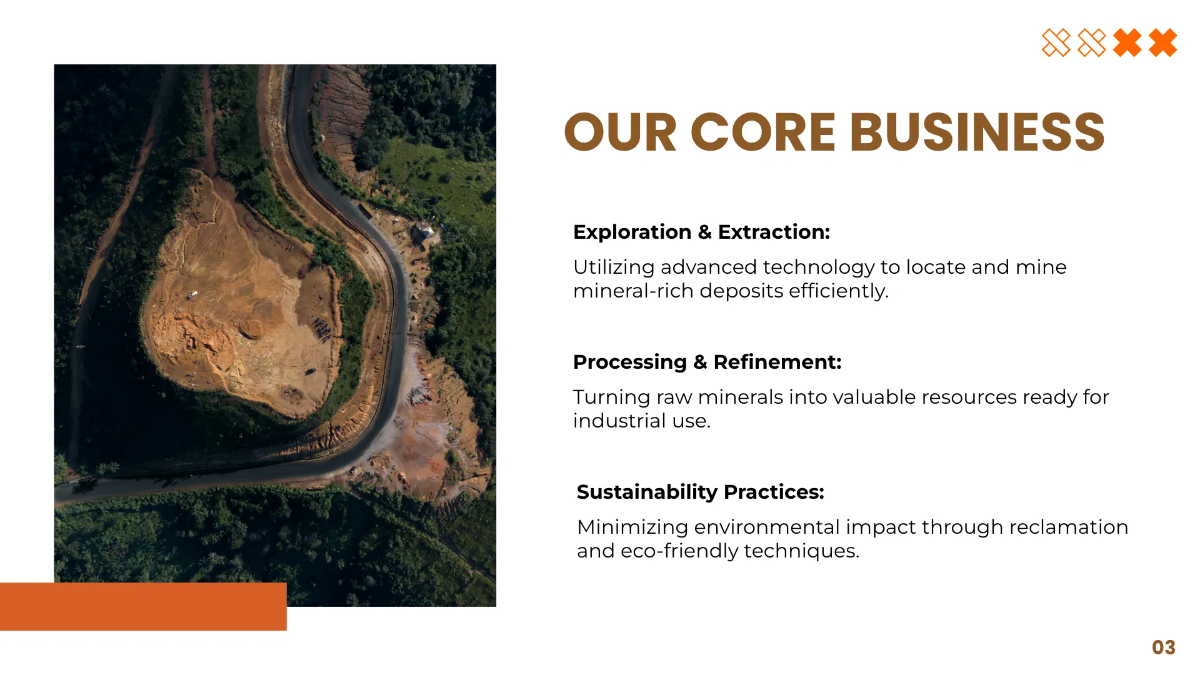 OUR CORE BUSINESS

Exploration & Extraction:

Utilizing advanced technology to locate and mine mineral-rich deposits efficiently.

Processing & Refinement:

Turning raw minerals into valuable resources ready for industrial use.

Sustainability Practices:

Minimizing environmental impact through reclamation and eco-friendly techniques.

03